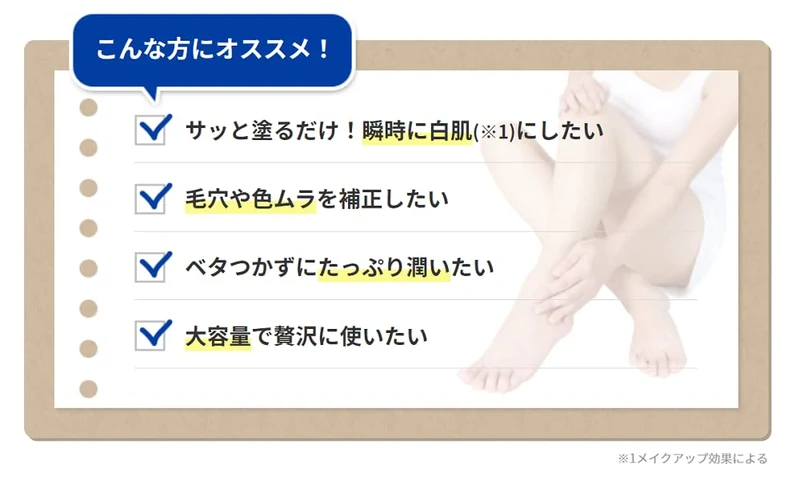 こんな方にオススメ！

☑ サッと塗るだけ！瞬時に白肌(※1)にしたい

☑ 毛穴や色ムラを補正したい

☑ ベタつかずにたっぷり潤いたい

☑ 大容量で贅沢に使いたい

※1メイクアップ効果による